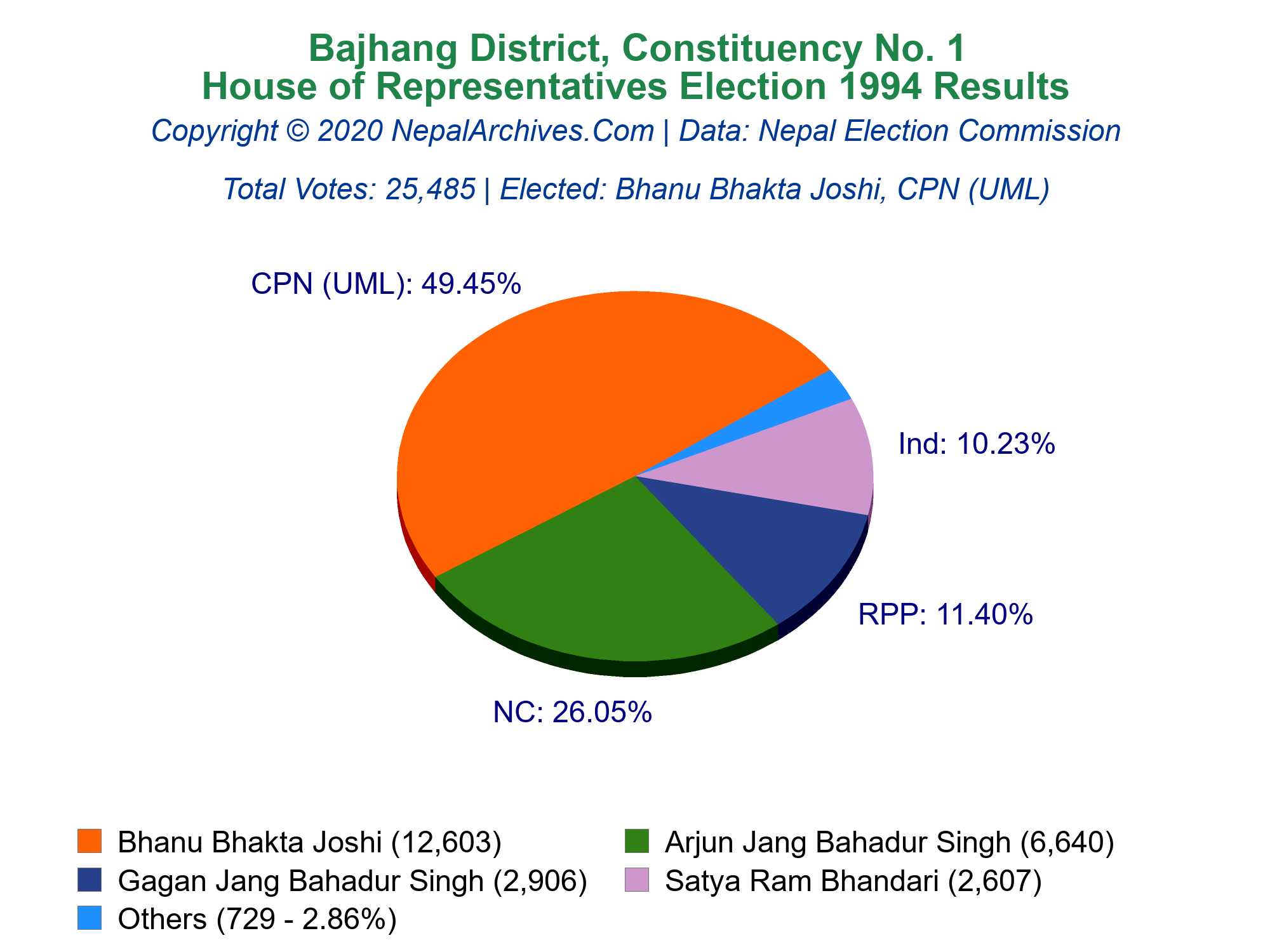 Bajhang District, Constituency No. 1
House of Representatives Election 1994 Results
Copyright © 2020 NepalArchives.Com | Data: Nepal Election Commission

Total Votes: 25,485 | Elected: Bhanu Bhakta Joshi, CPN (UML)

CPN (UML): 49.45%

Ind: 10.23%

RPP: 11.40%

NC: 26.05%

Bhanu Bhakta Joshi (12,603)
Arjun Jang Bahadur Singh (6,640)
Gagan Jang Bahadur Singh (2,906)
Satya Ram Bhandari (2,607)
Others (729 - 2.86%)